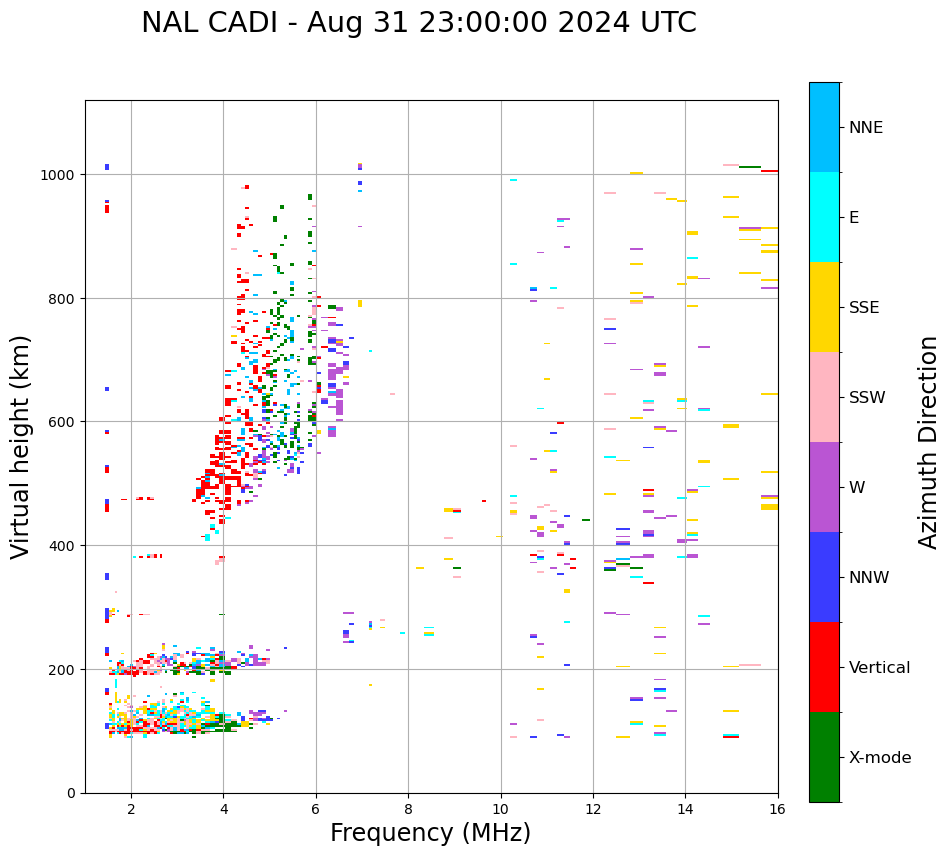 NAL CADI - Aug 31 23:00:00 2024 UTC

Virtual height (km)

1000
800
600
400
200
0

2
4
6
8
10
12
14
16

Frequency (MHz)

NNE
E
SSE
SSW
W
NNW
Vertical
X-mode

Azimuth Direction